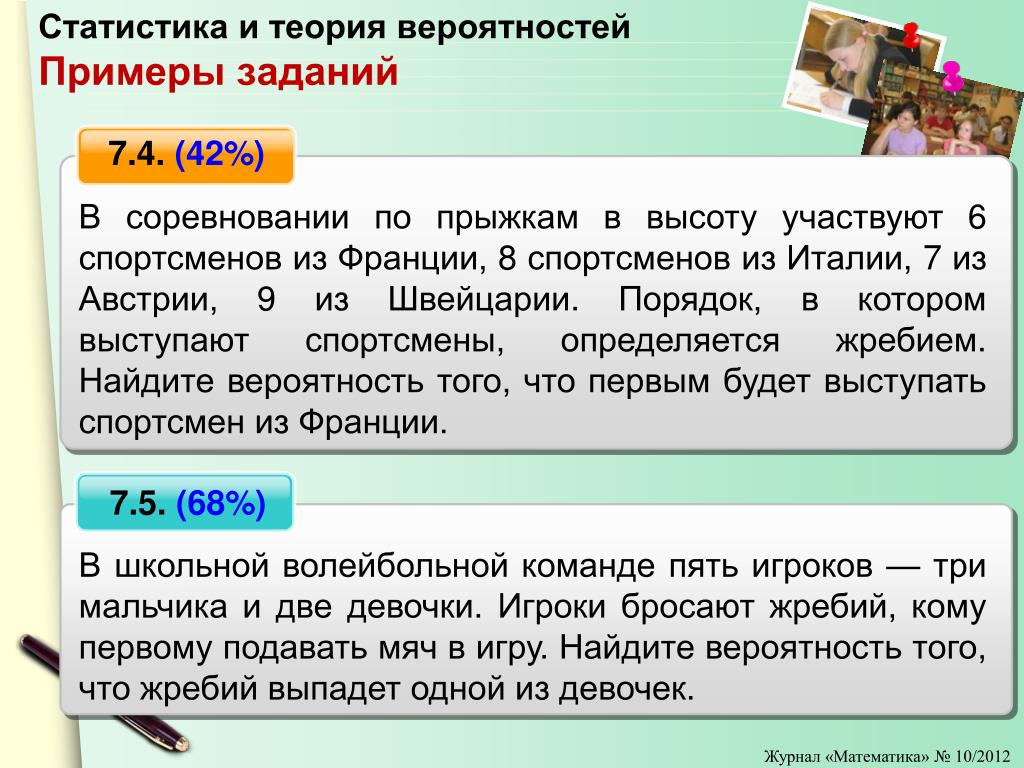 Статистика и теория вероятностей
Примеры заданий

7.4. (42%)

В соревновании по прыжкам в высоту участвуют 6 спортсменов из Франции, 8 спортсменов из Италии, 7 из Австрии, 9 из Швейцарии. Порядок, в котором выступают спортсмены, определяется жребием. Найдите вероятность того, что первым будет выступать спортсмен из Франции.

7.5. (68%)

В школьной волейбольной команде пять игроков — три мальчика и две девочки. Игроки бросают жребий, кому первому подавать мяч в игру. Найдите вероятность того, что жребий выпадет одной из девочек.

Журнал «Математика» № 10/2012